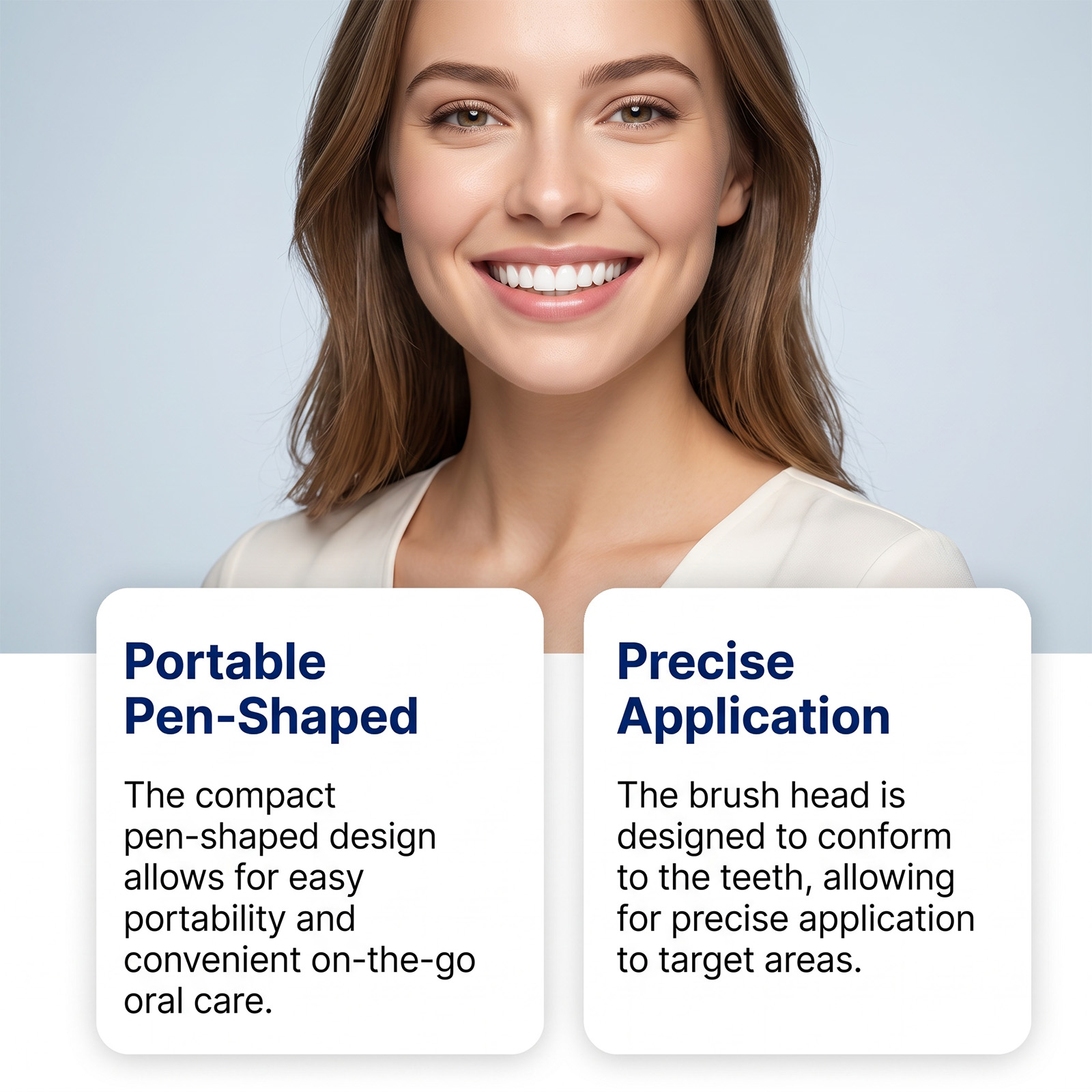 Portable Pen-Shaped

The compact pen-shaped design allows for easy portability and convenient on-the-go oral care.

Precise Application

The brush head is designed to conform to the teeth, allowing for precise application to target areas.